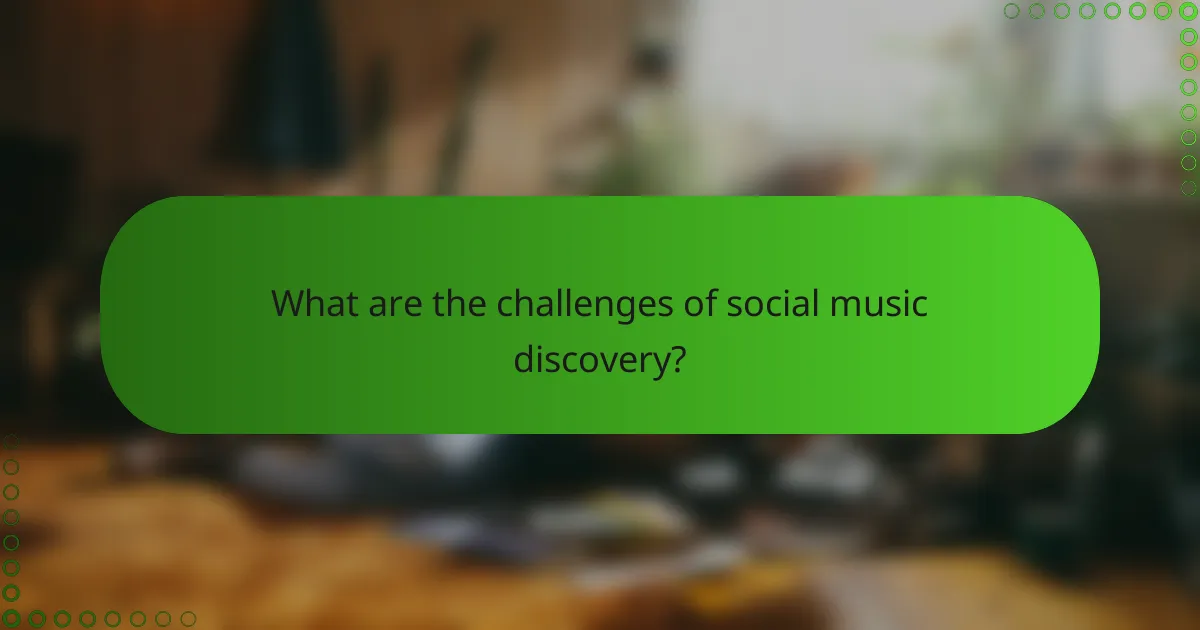 What are the challenges of social music discovery?